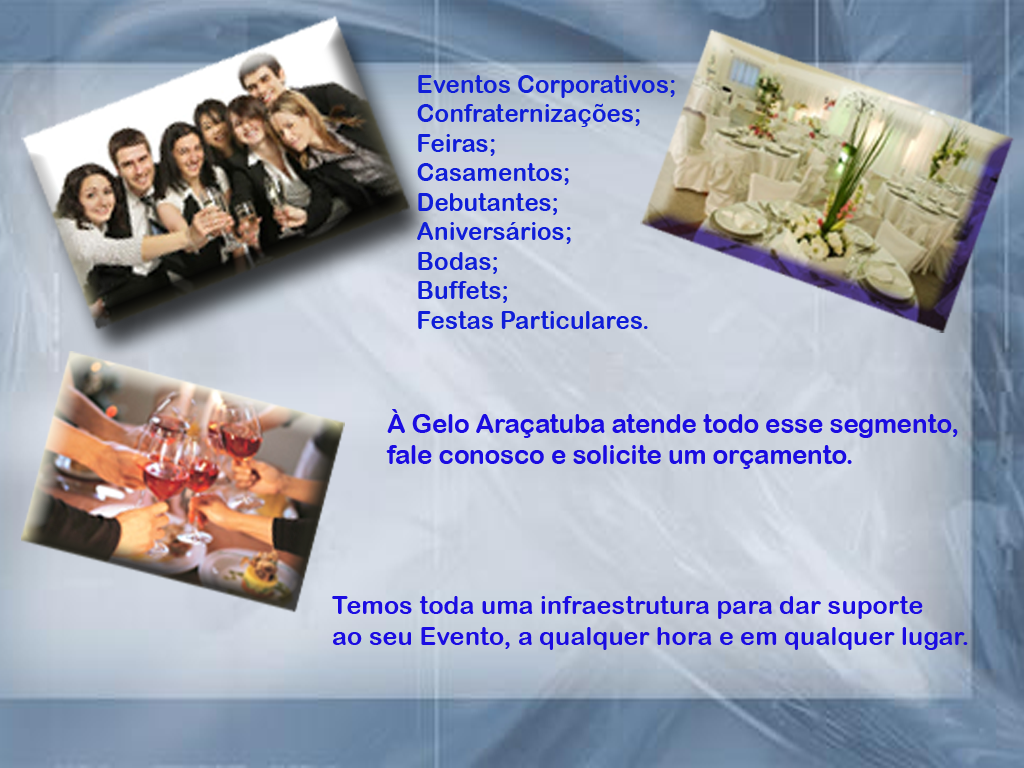 Eventos Corporativos;
Confraternizações;
Feiras;
Casamentos;
Debutantes;
Aniversários;
Bodas;
Buffets;
Festas Particulares.

À Gelo Araçatuba atende todo esse segmento, fale conosco e solicite um orçamento.

Temos toda uma infraestrutura para dar suporte ao seu Evento, a qualquer hora e em qualquer lugar.